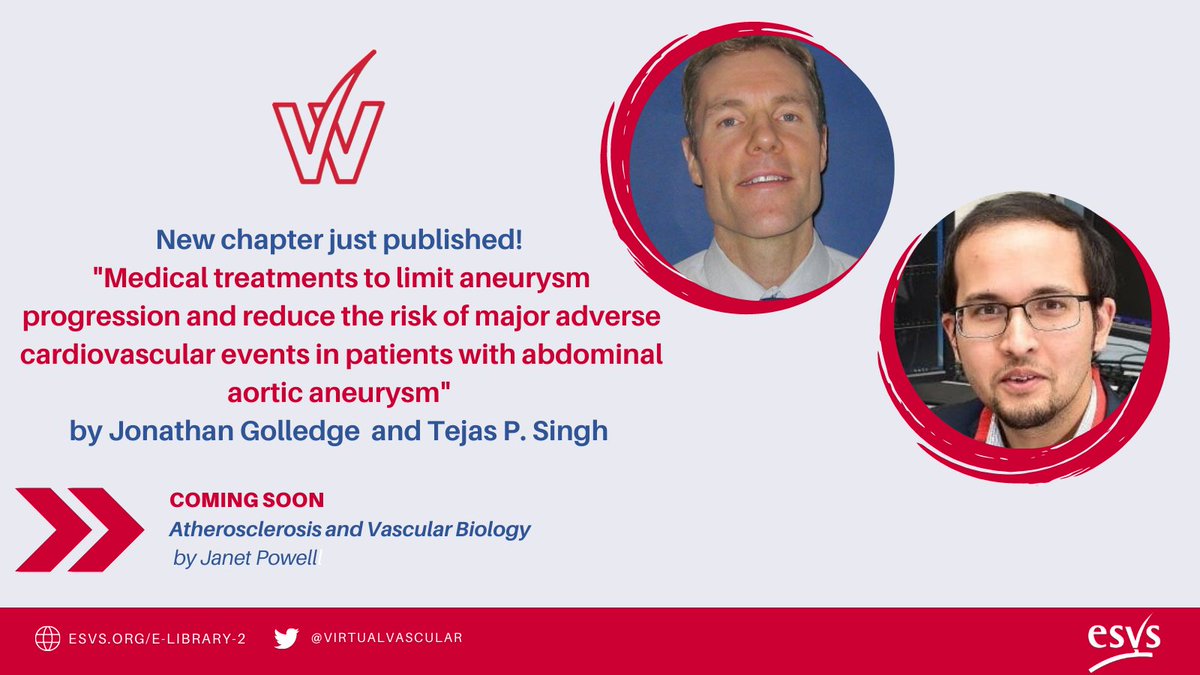 New chapter just published!
"Medical treatments to limit aneurysm progression and reduce the risk of major adverse cardiovascular events in patients with abdominal aortic aneurysm"
by Jonathan Golledge and Tejas P. Singh

COMING SOON
Atherosclerosis and Vascular Biology
by Janet Powell

ESVS.ORG/E-LIBRARY-2 @VIRTUALVASCULAR esvs